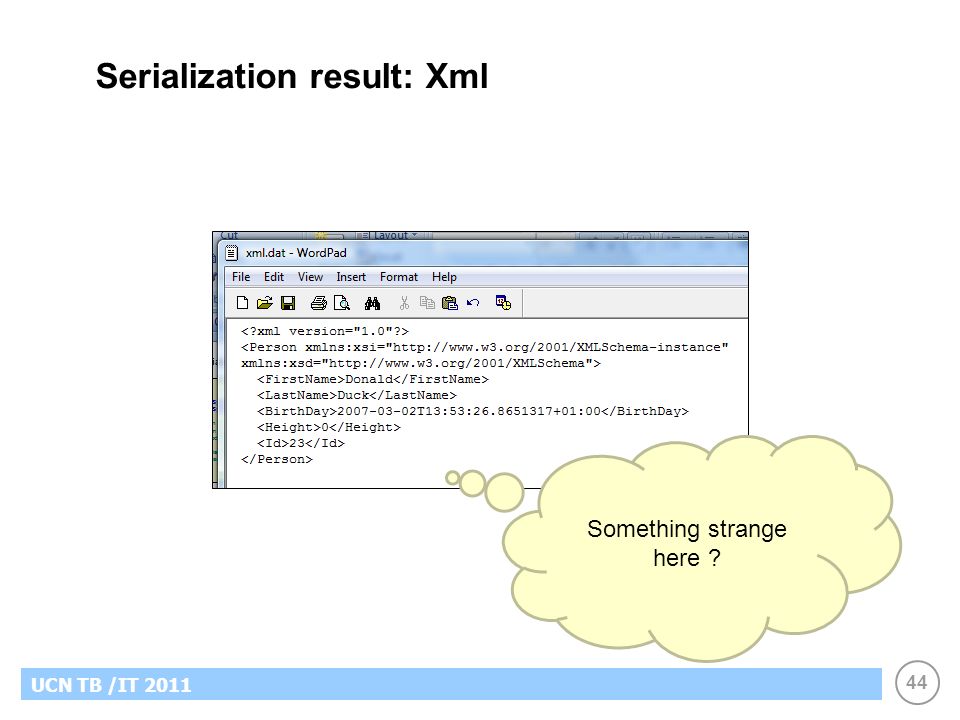 Serialization result: Xml

Cut
Layout

xml.dat - WordPad

File Edit View Insert Format Help

<?xml version="1.0"?>
<Person xmlns:xsi="http://www.w3.org/2001/XMLSchema-instance" xmlns:xsd="http://www.w3.org/2001/XMLSchema">
<FirstName>Donald</FirstName>
<LastName>Duck</LastName>
<BirthDay>2007-03-02T13:53:26.8651317+01:00</BirthDay>
<Height>0</Height>
<Id>23</Id>
</Person>

Something strange here ?

UCN TB /IT 2011

44